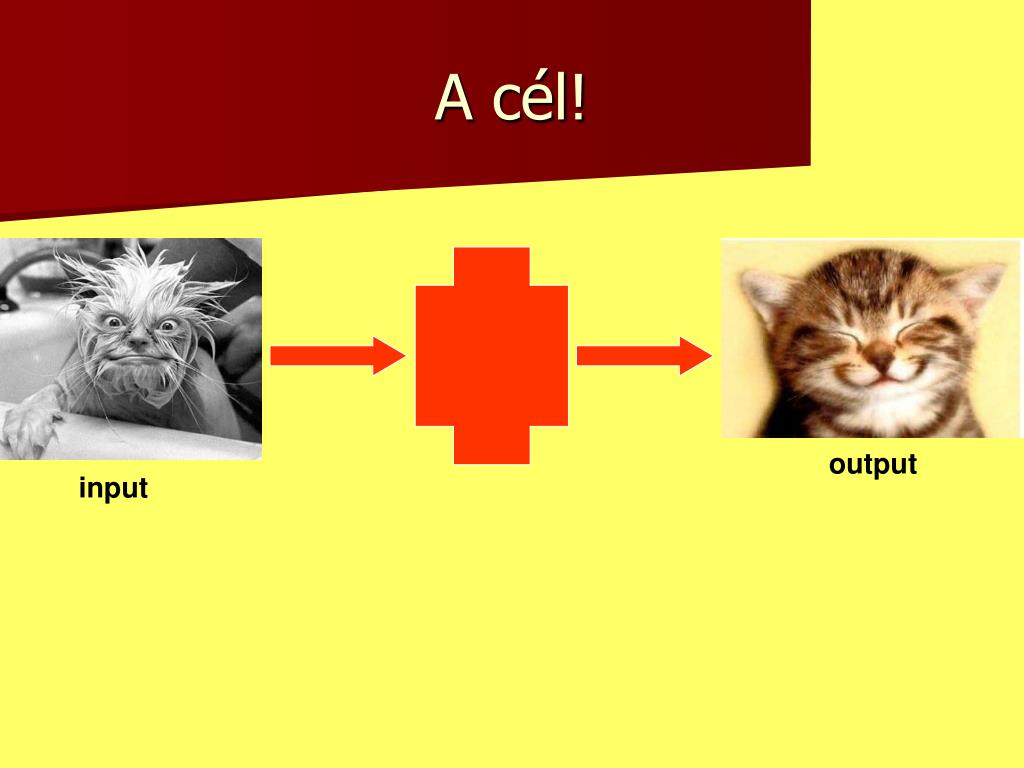 A cél!

input

output